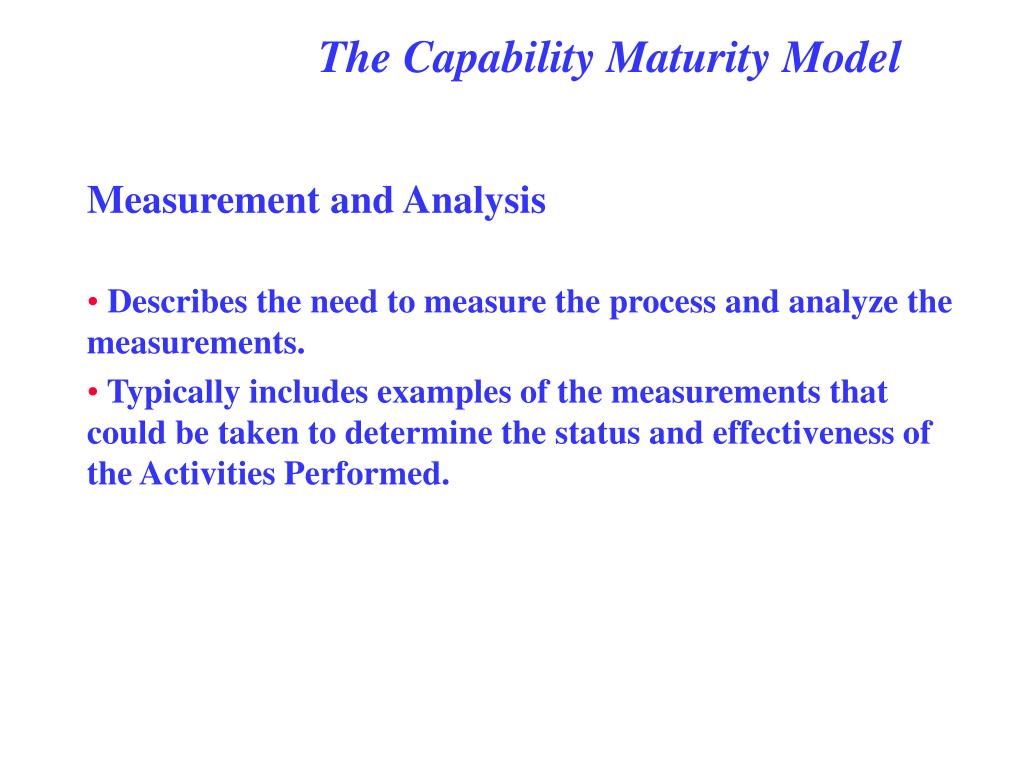 The Capability Maturity Model

Measurement and Analysis

• Describes the need to measure the process and analyze the measurements.

• Typically includes examples of the measurements that could be taken to determine the status and effectiveness of the Activities Performed.